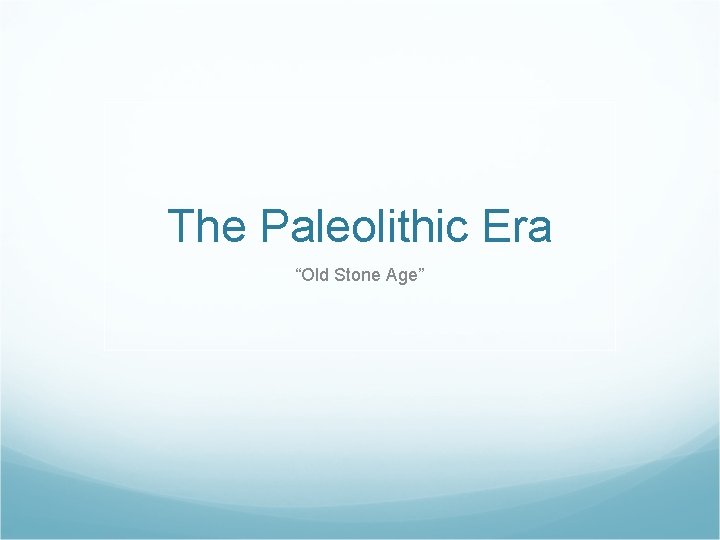 The Paleolithic Era

“Old Stone Age”